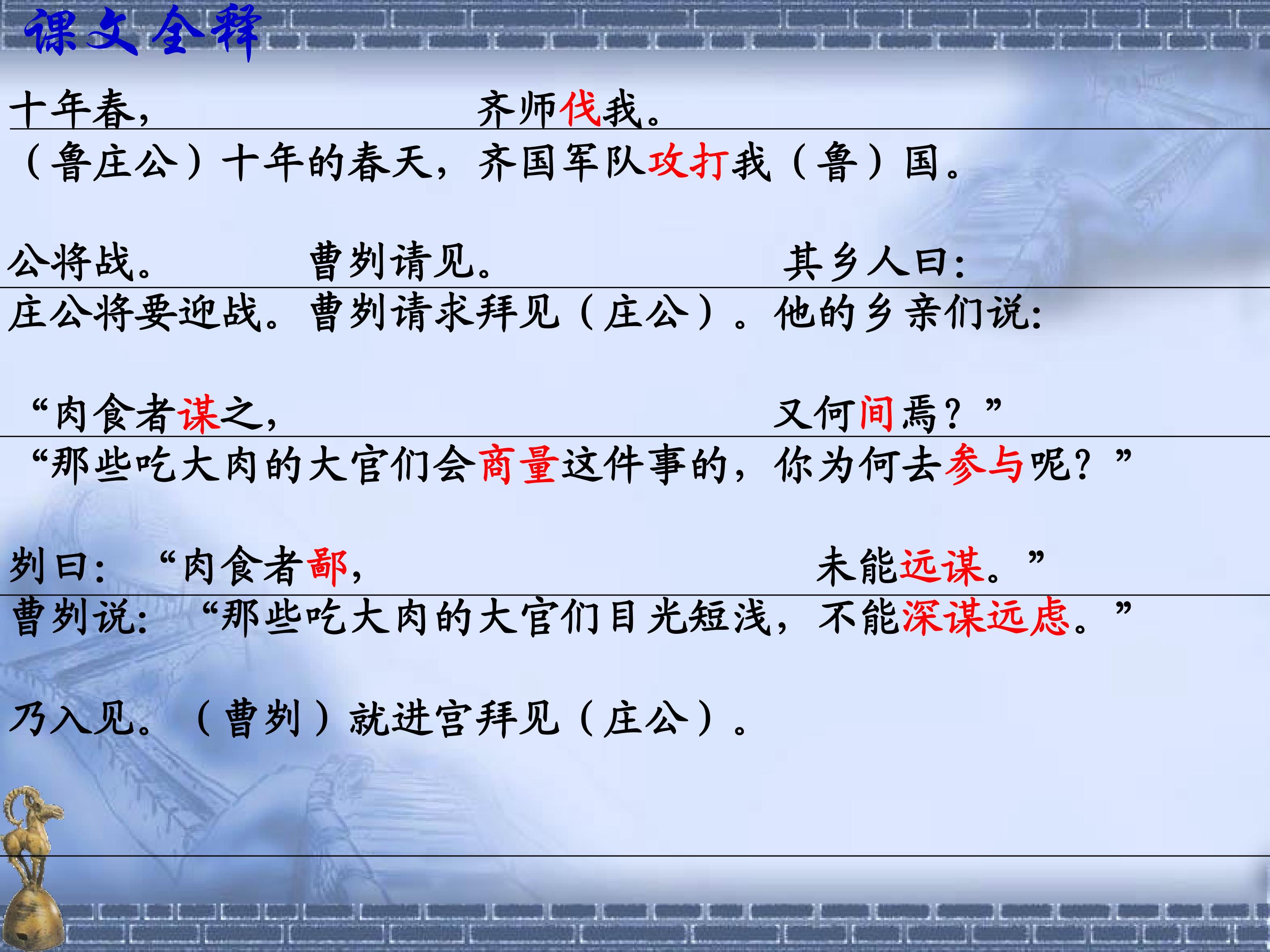 课文全释

十年春， 齐师伐我。

（鲁庄公）十年的春天，齐国军队攻打我（鲁）国。

公将战。 曹刿请见。 其乡人曰：

庄公将要迎战。曹刿请求拜见（庄公）。他的乡亲们说：

“肉食者谋之， 又何间焉？”

“那些吃大肉的大官们会商量这件事的，你为何去参与呢？”

刿曰：“肉食者鄙， 未能远谋。”

曹刿说：“那些吃大肉的大官们目光短浅，不能深谋远虑。”

乃入见。（曹刿）就进宫拜见（庄公）。